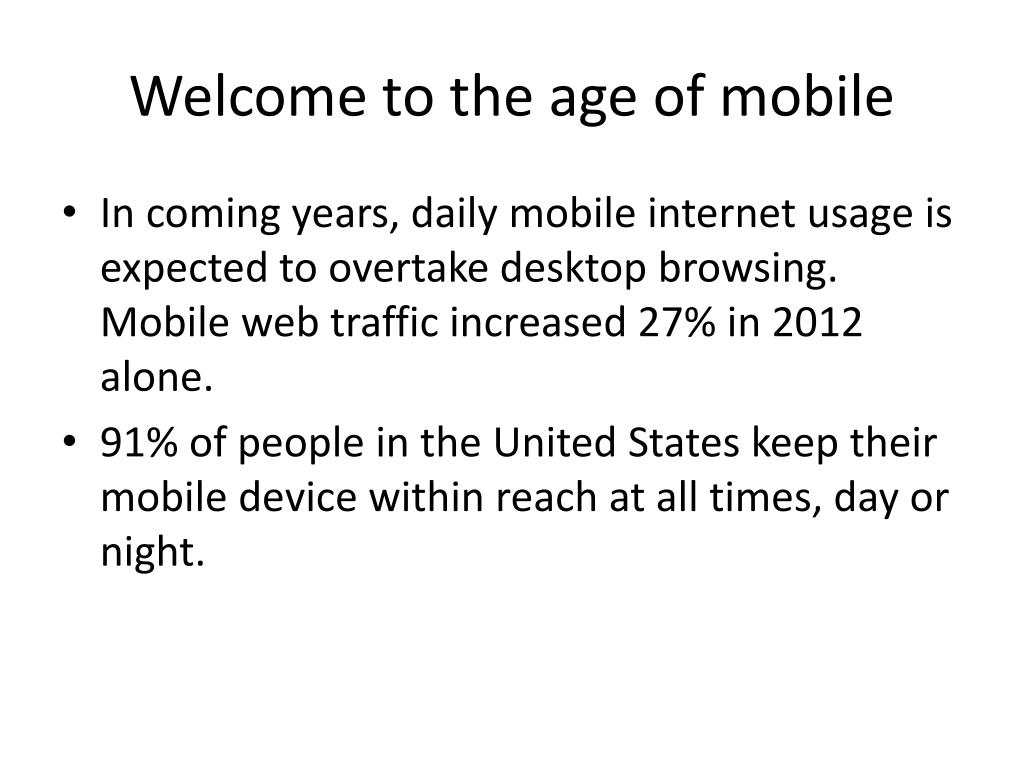 Welcome to the age of mobile

• In coming years, daily mobile internet usage is expected to overtake desktop browsing. Mobile web traffic increased 27% in 2012 alone.

• 91% of people in the United States keep their mobile device within reach at all times, day or night.